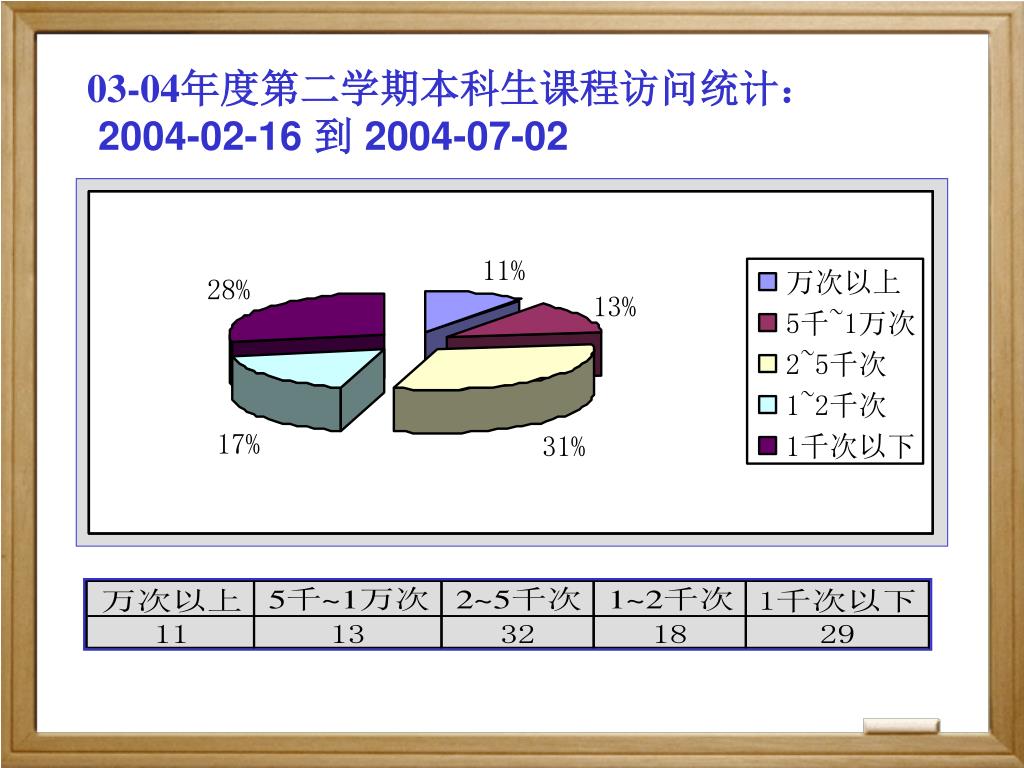 03-04年度第二学期本科生课程访问统计：
2004-02-16 到 2004-07-02

28%
11%
13%
17%
31%

万次以上
5千~1万次
2~5千次
1~2千次
1千次以下

| 万次以上 | 5千~1万次 | 2~5千次 | 1~2千次 | 1千次以下 |
|---|---|---|---|---|
| 11 | 13 | 32 | 18 | 29 |